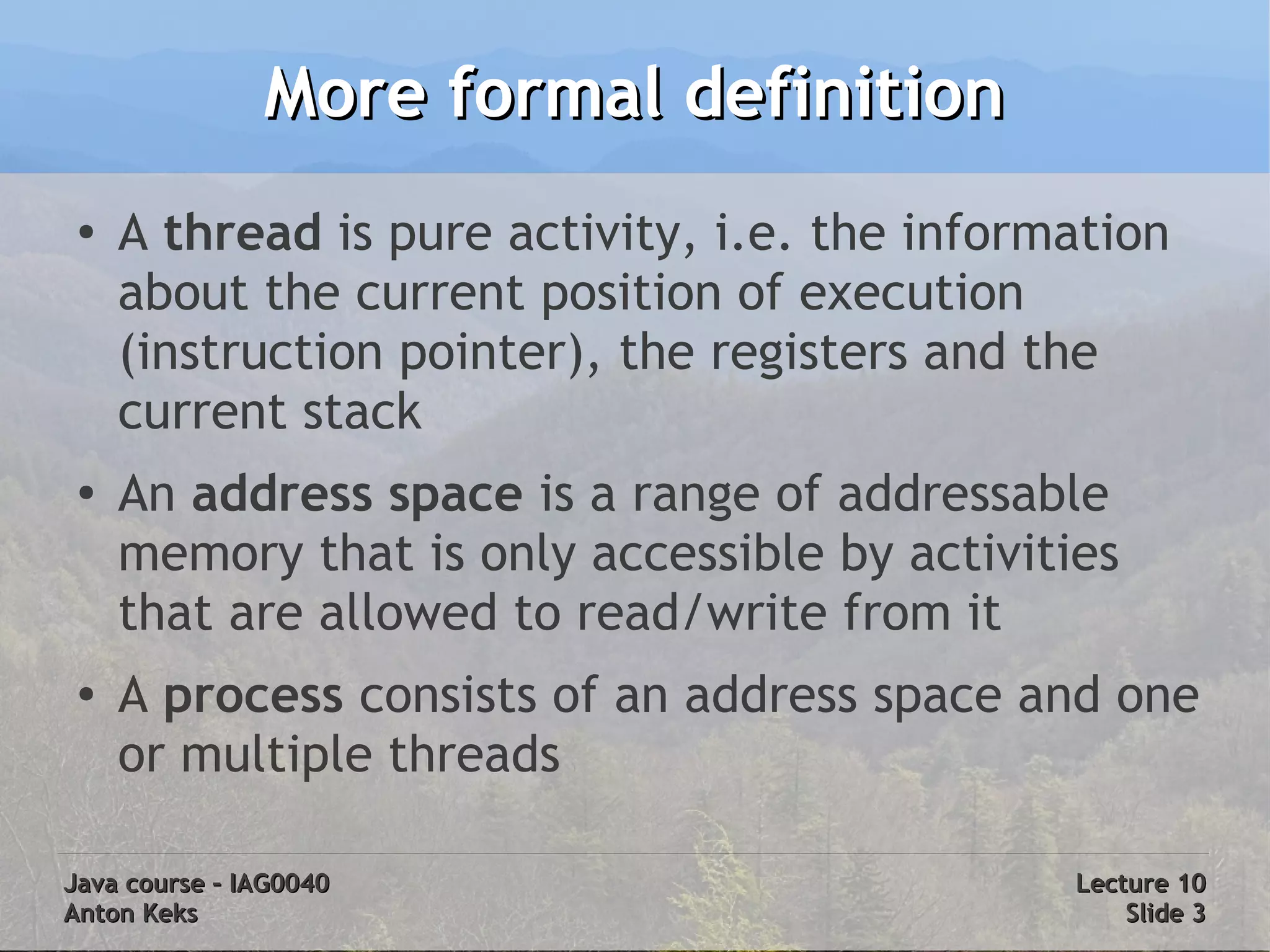 More formal definition

• A thread is pure activity, i.e. the information about the current position of execution (instruction pointer), the registers and the current stack

• An address space is a range of addressable memory that is only accessible by activities that are allowed to read/write from it

• A process consists of an address space and one or multiple threads

Java course – IAG0040
Anton Keks

Lecture 10
Slide 3